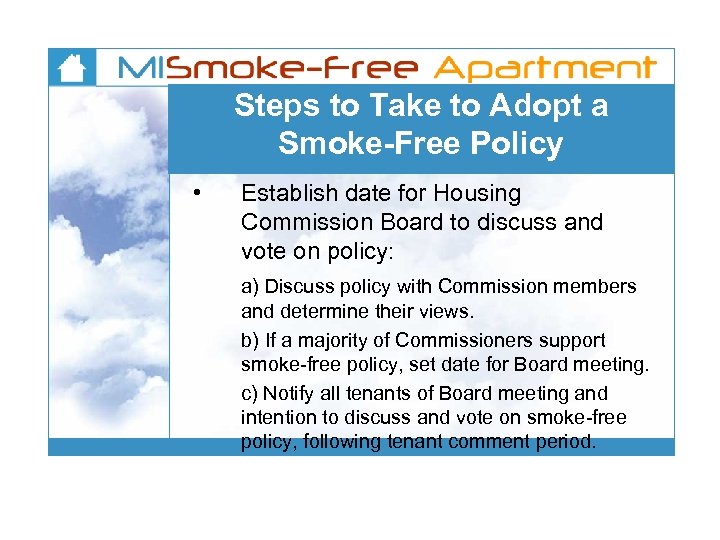 MISmoke-Free Apartment

Steps to Take to Adopt a Smoke-Free Policy

• Establish date for Housing Commission Board to discuss and vote on policy:

a) Discuss policy with Commission members and determine their views.

b) If a majority of Commissioners support smoke-free policy, set date for Board meeting.

c) Notify all tenants of Board meeting and intention to discuss and vote on smoke-free policy, following tenant comment period.